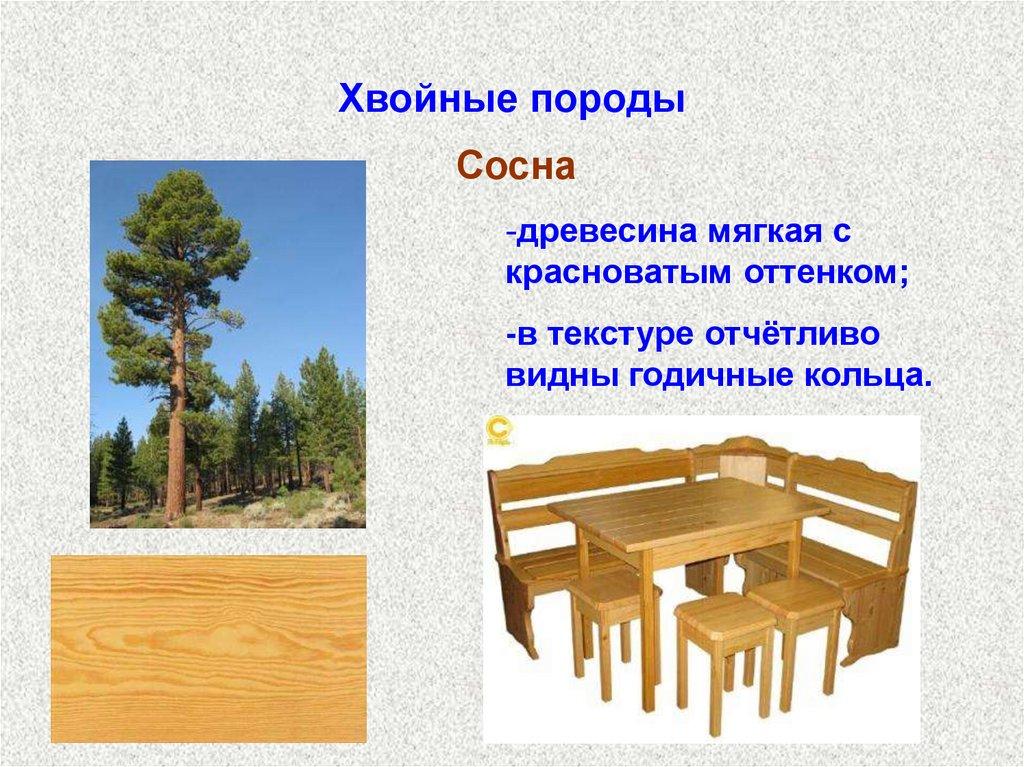 Хвойные породы

Сосна

-древесина мягкая с красноватым оттенком;

-в текстуре отчётливо видны годичные кольца.